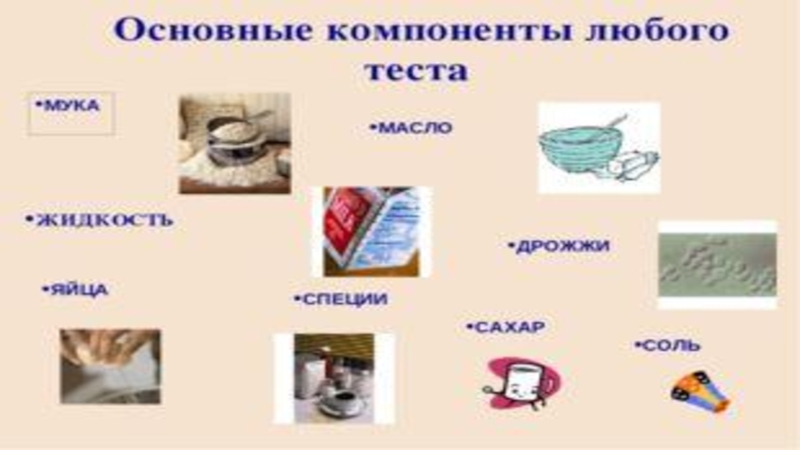 Основные компоненты любого теста

•МУКА

•МАСЛО

•ЖИДКОСТЬ

•ДРОЖЖИ

•ЯЙЦА

•СПЕЦИИ

•САХАР

•СОЛЬ